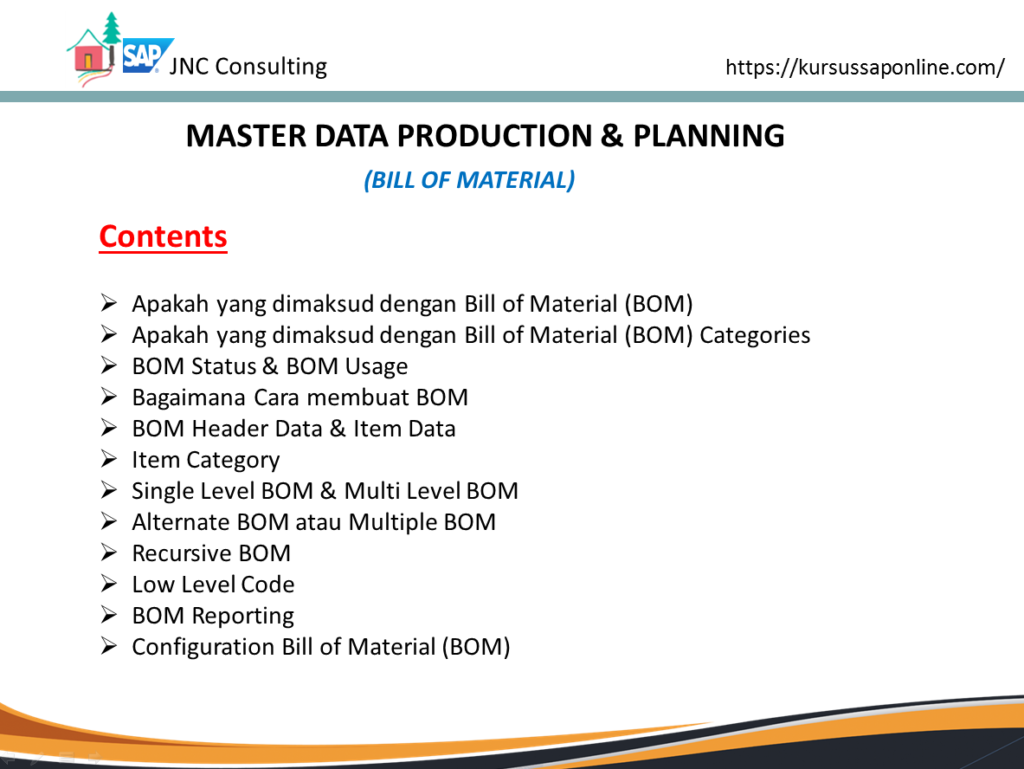 SAP JNC Consulting

https://kursussaponline.com/

MASTER DATA PRODUCTION & PLANNING

(BILL OF MATERIAL)

Contents

➢ Apakah yang dimaksud dengan Bill of Material (BOM)
➢ Apakah yang dimaksud dengan Bill of Material (BOM) Categories
➢ BOM Status & BOM Usage
➢ Bagaimana Cara membuat BOM
➢ BOM Header Data & Item Data
➢ Item Category
➢ Single Level BOM & Multi Level BOM
➢ Alternate BOM atau Multiple BOM
➢ Recursive BOM
➢ Low Level Code
➢ BOM Reporting
➢ Configuration Bill of Material (BOM)